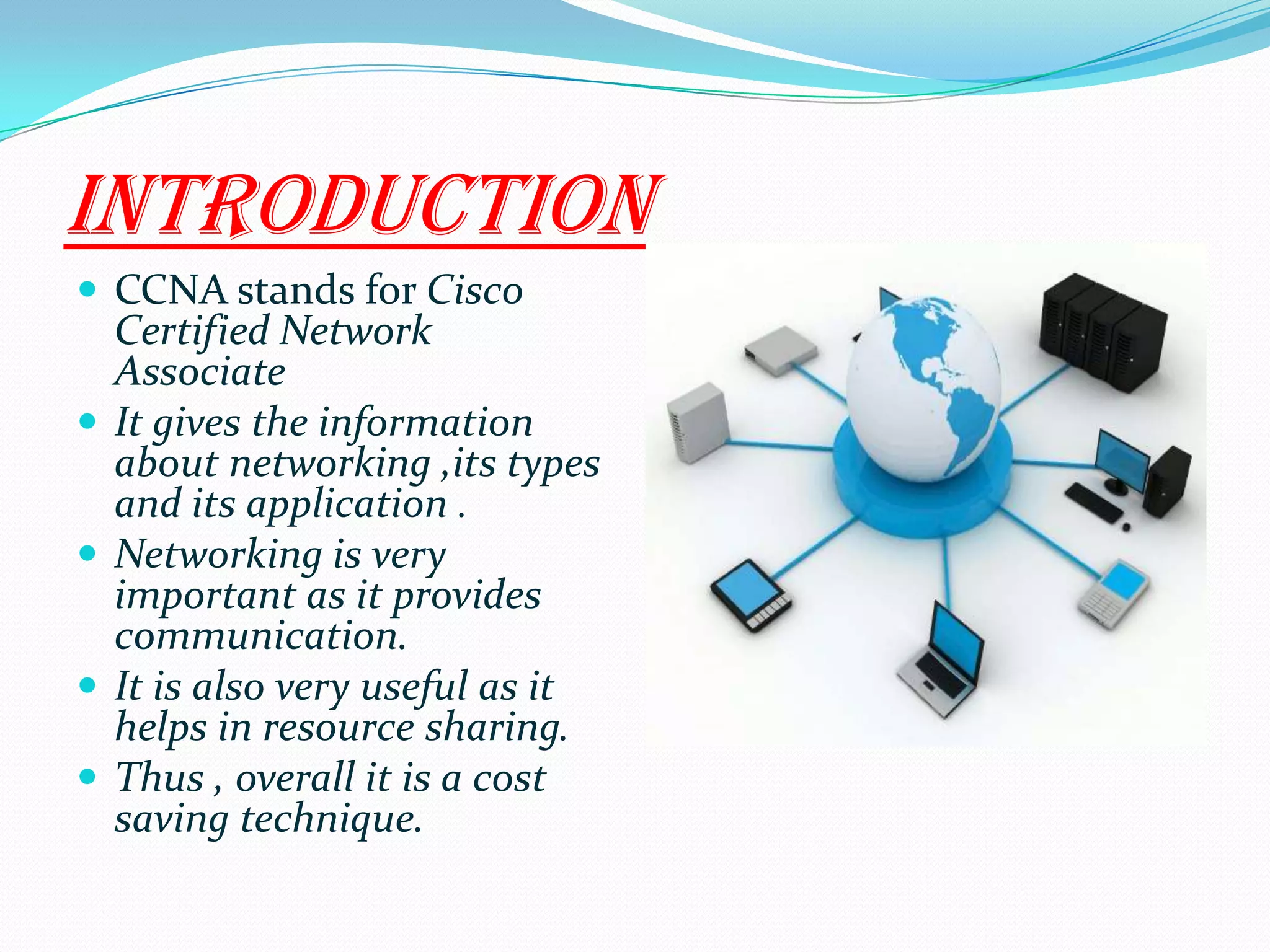 INTRODUCTION

- CCNA stands for Cisco Certified Network Associate
- It gives the information about networking ,its types and its application .
- Networking is very important as it provides communication.
- It is also very useful as it helps in resource sharing.
- Thus , overall it is a cost saving technique.